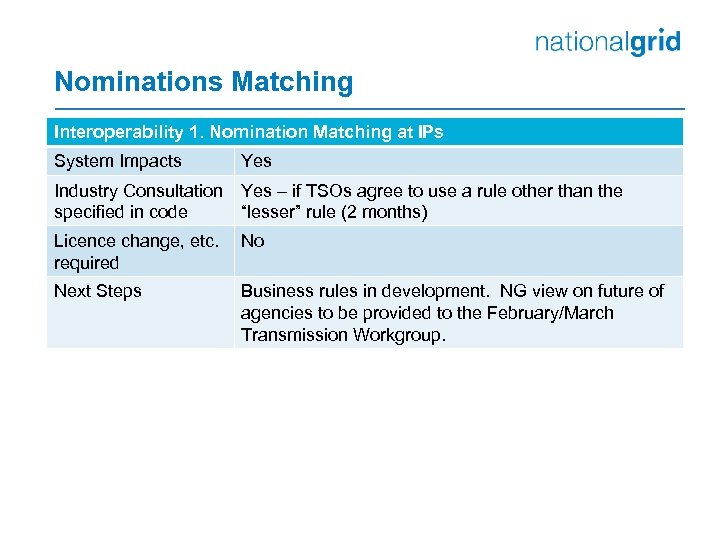 nationalgrid

Nominations Matching

| Interoperability 1. Nomination Matching at IPs | |
|---|---|
| System Impacts | Yes |
| Industry Consultation specified in code | Yes – if TSOs agree to use a rule other than the "lesser" rule (2 months) |
| Licence change, etc. required | No |
| Next Steps | Business rules in development. NG view on future of agencies to be provided to the February/March Transmission Workgroup. |